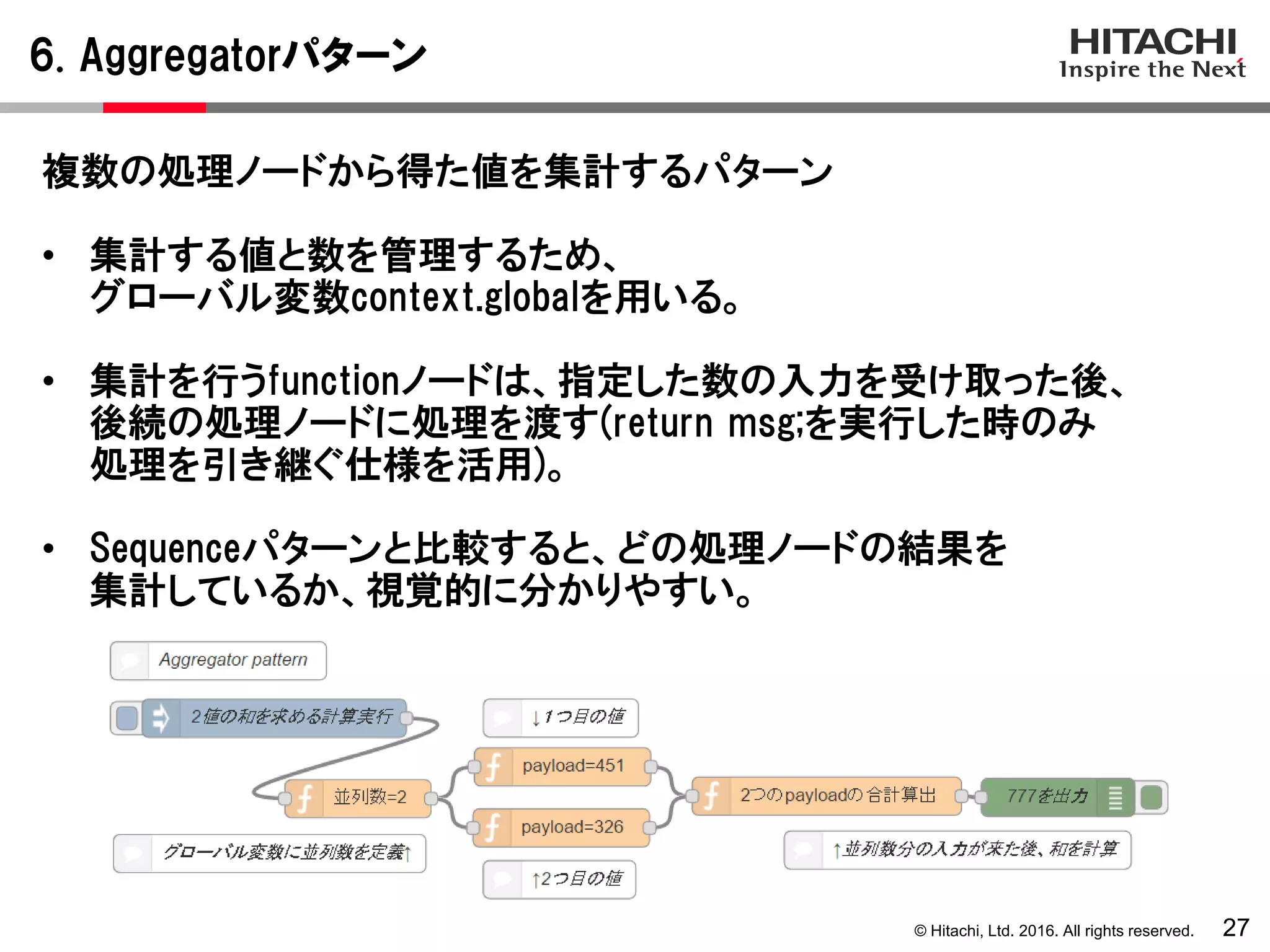 6. Aggregatorパターン

HITACHI
Inspire the Next

複数の処理ノードから得た値を集計するパターン

• 集計する値と数を管理するため、グローバル変数context.globalを用いる。

• 集計を行うfunctionノードは、指定した数の入力を受け取った後、後続の処理ノードに処理を渡す(return msg;を実行した時のみ処理を引き継ぐ仕様を活用)。

• Sequenceパターンと比較すると、どの処理ノードの結果を集計しているか、視覚的に分かりやすい。

Aggregator pattern

2値の和を求める計算実行

↓1つ目の値

payload=451

並列数=2

2つのpayloadの合計算出

777を出力

payload=326

グローバル変数に並列数を定義↑

↑並列数分の入力が来た後、和を計算

↑2つ目の値

© Hitachi, Ltd. 2016. All rights reserved.

27